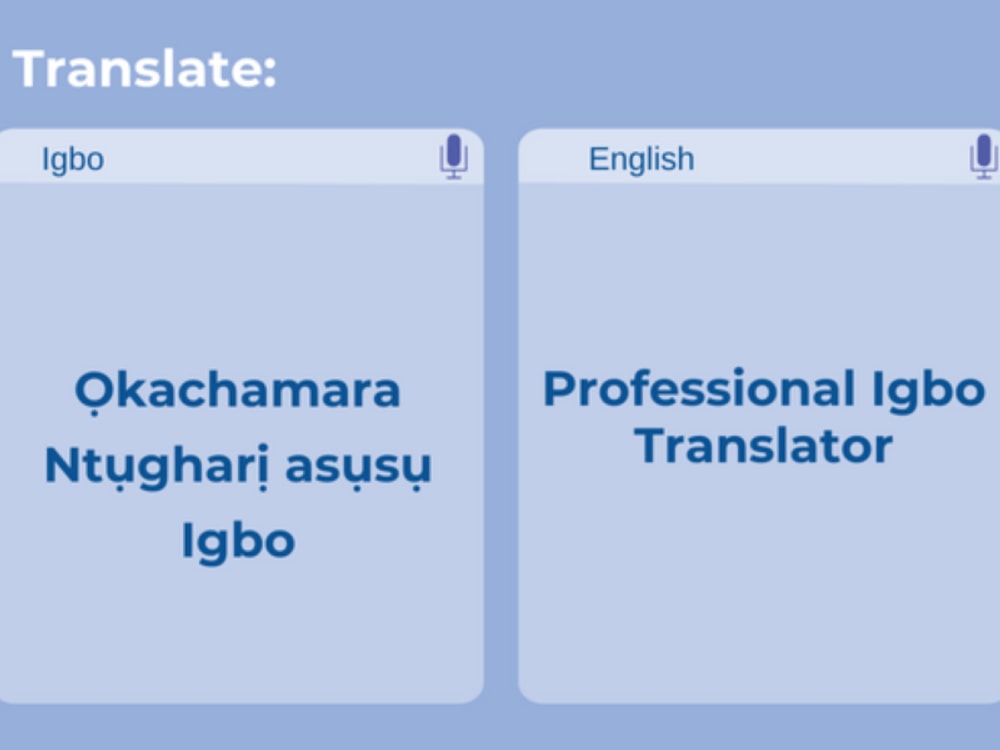 Translate:

Igbo

Ọkachamara Ntụgharị asụsụ Igbo

English

Professional Igbo Translator